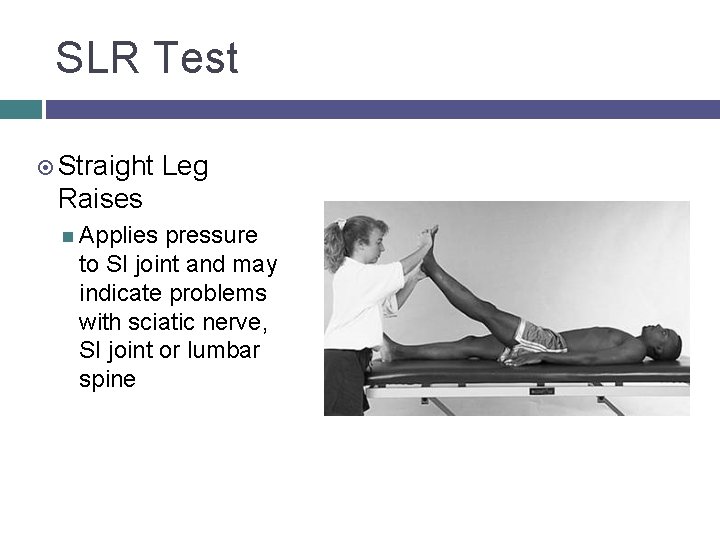 SLR Test

Straight Leg Raises

Applies pressure to SI joint and may indicate problems with sciatic nerve, SI joint or lumbar spine